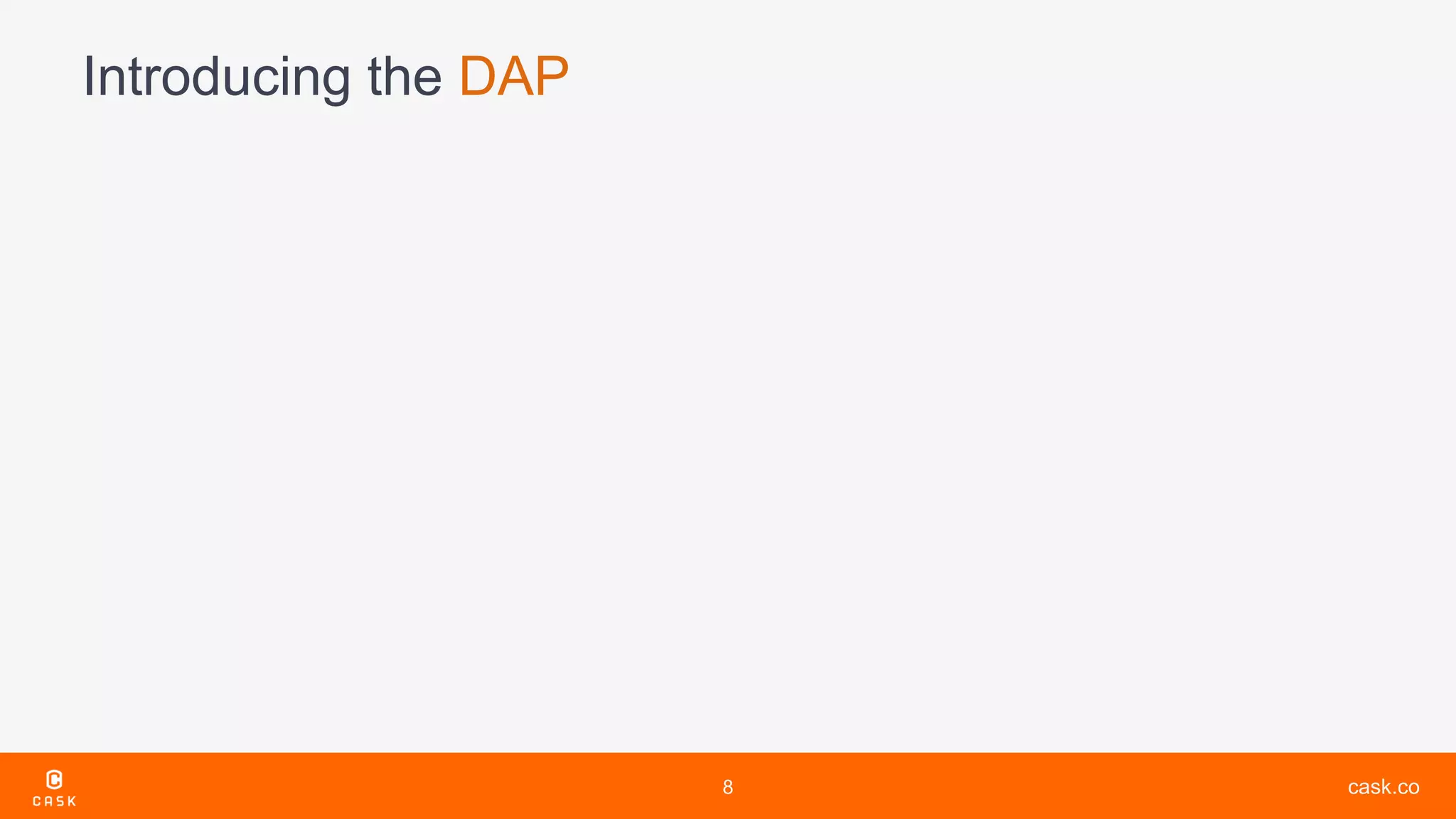 Introducing the DAP

CASK

8

cask.co